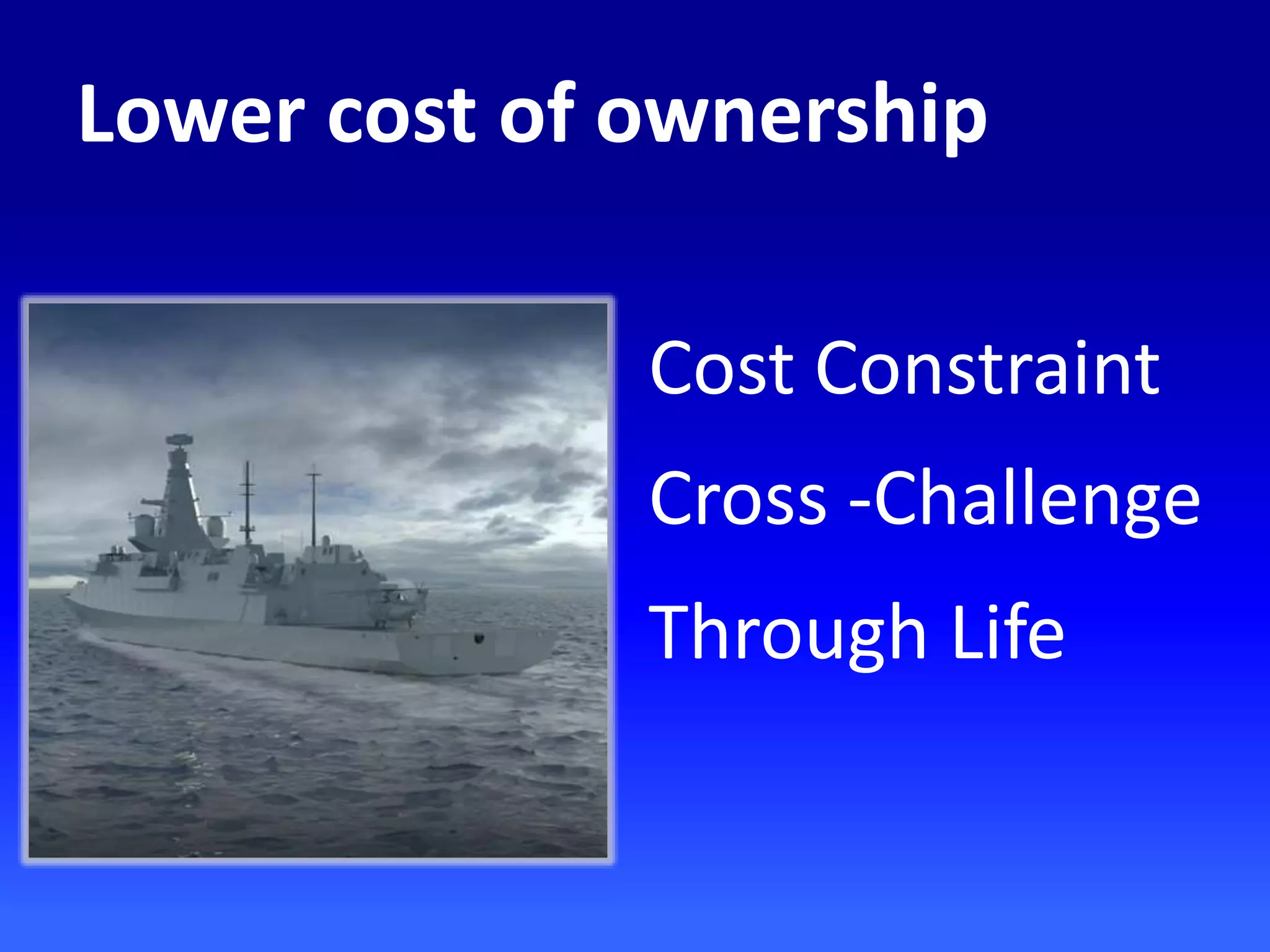 Lower cost of ownership

Cost Constraint

Cross -Challenge

Through Life